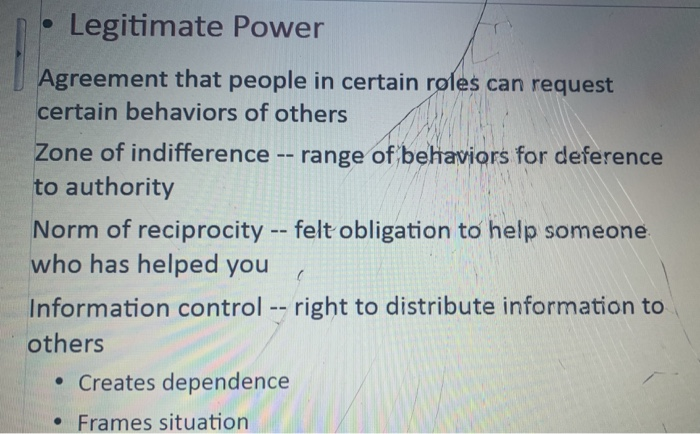 • Legitimate Power

Agreement that people in certain roles can request certain behaviors of others

Zone of indifference -- range of behaviors for deference to authority

Norm of reciprocity -- felt obligation to help someone who has helped you

Information control -- right to distribute information to others

• Creates dependence

• Frames situation